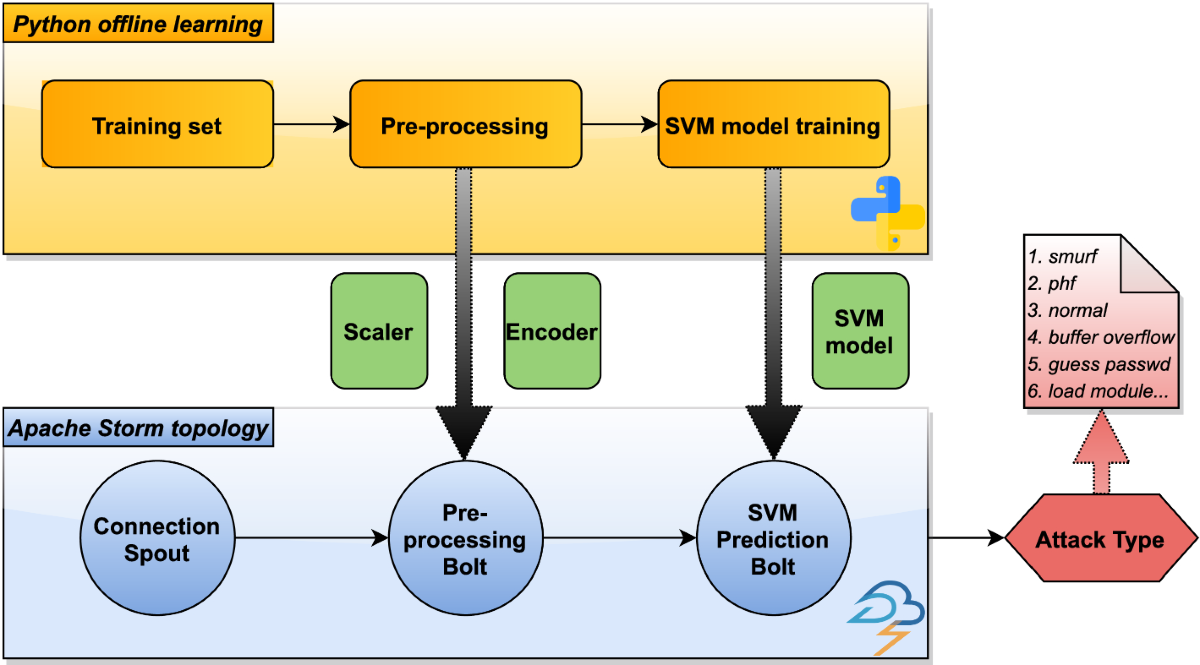 Python offline learning

Training set

Pre-processing

SVM model training

Scaler

Encoder

SVM model

1. smurf
2. phf
3. normal
4. buffer overflow
5. guess passwd
6. load module...

Apache Storm topology

Connection Spout

Pre-processing Bolt

SVM Prediction Bolt

Attack Type